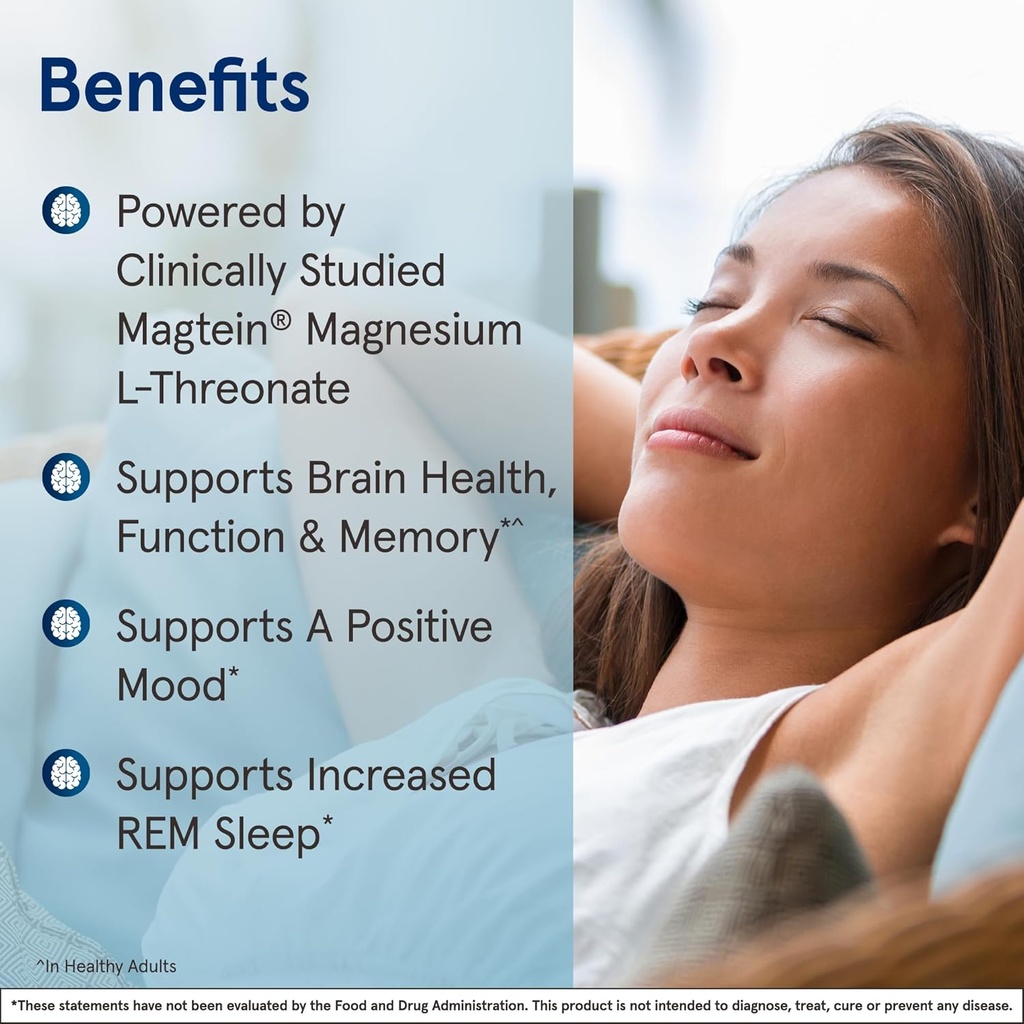 Benefits

Powered by Clinically Studied Magtein® Magnesium L-Threonate

Supports Brain Health, Function & Memory*^

Supports A Positive Mood*

Supports Increased REM Sleep*

^In Healthy Adults

*These statements have not been evaluated by the Food and Drug Administration. This product is not intended to diagnose, treat, cure or prevent any disease.